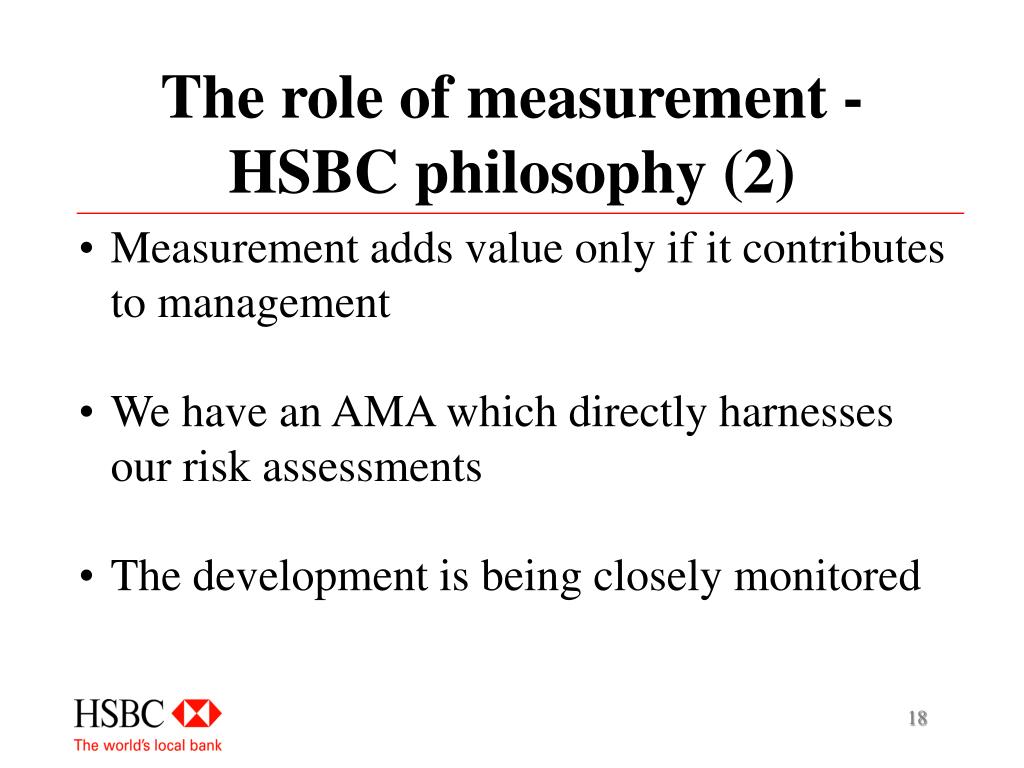 The role of measurement - HSBC philosophy (2)

• Measurement adds value only if it contributes to management

• We have an AMA which directly harnesses our risk assessments

• The development is being closely monitored

HSBC
The world's local bank

18